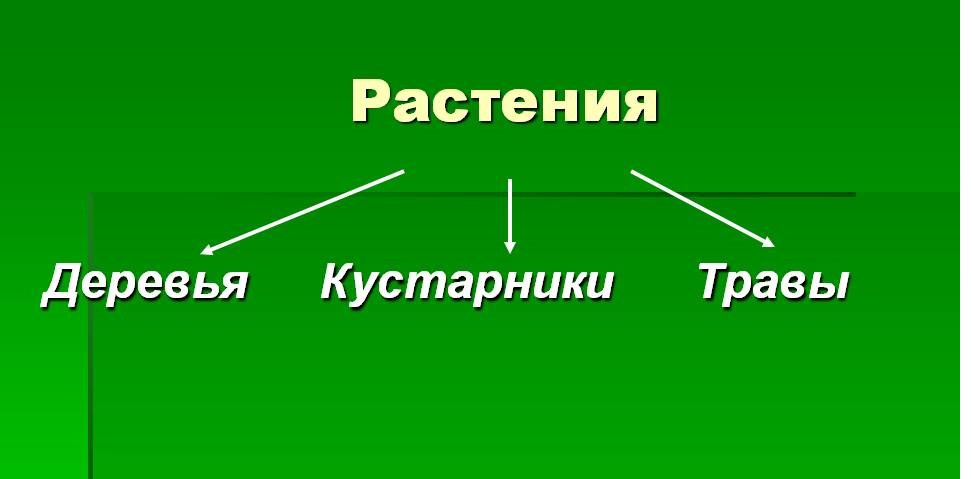 Растения

Деревья Кустарники Травы